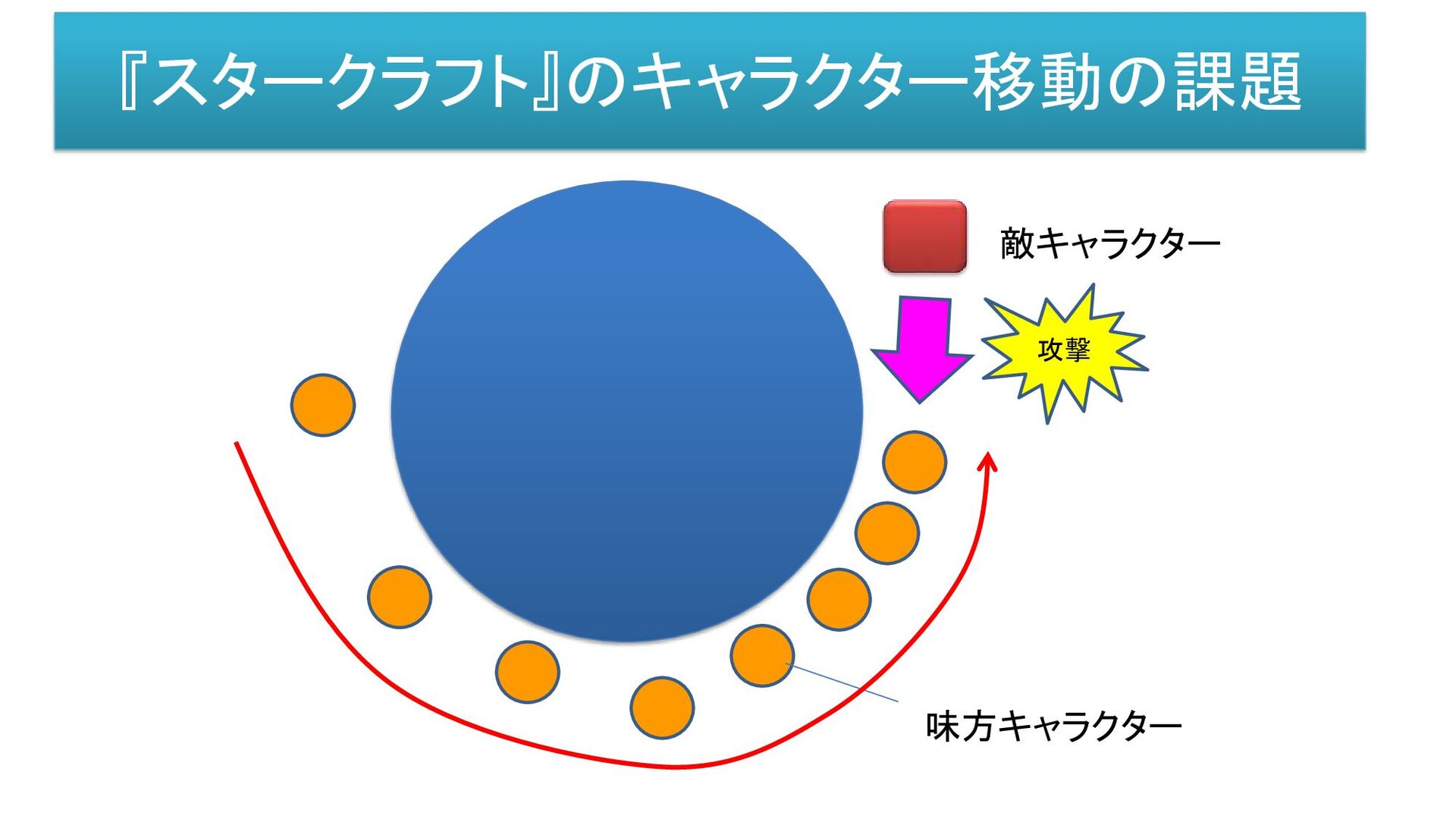 『スタークラフト』のキャラクター移動の課題

敵キャラクター

攻撃

味方キャラクター